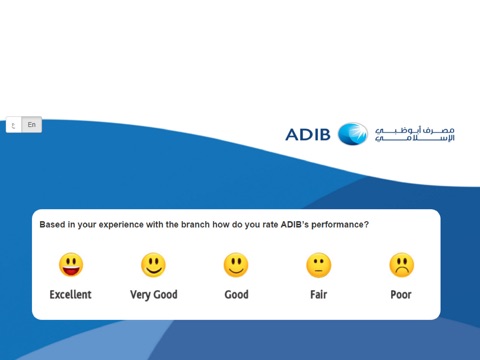 ع En

ADIB مصرف أبوظبي الإسلامي

Based in your experience with the branch how do you rate ADIB's performance?

Excellent

Very Good

Good

Fair

Poor